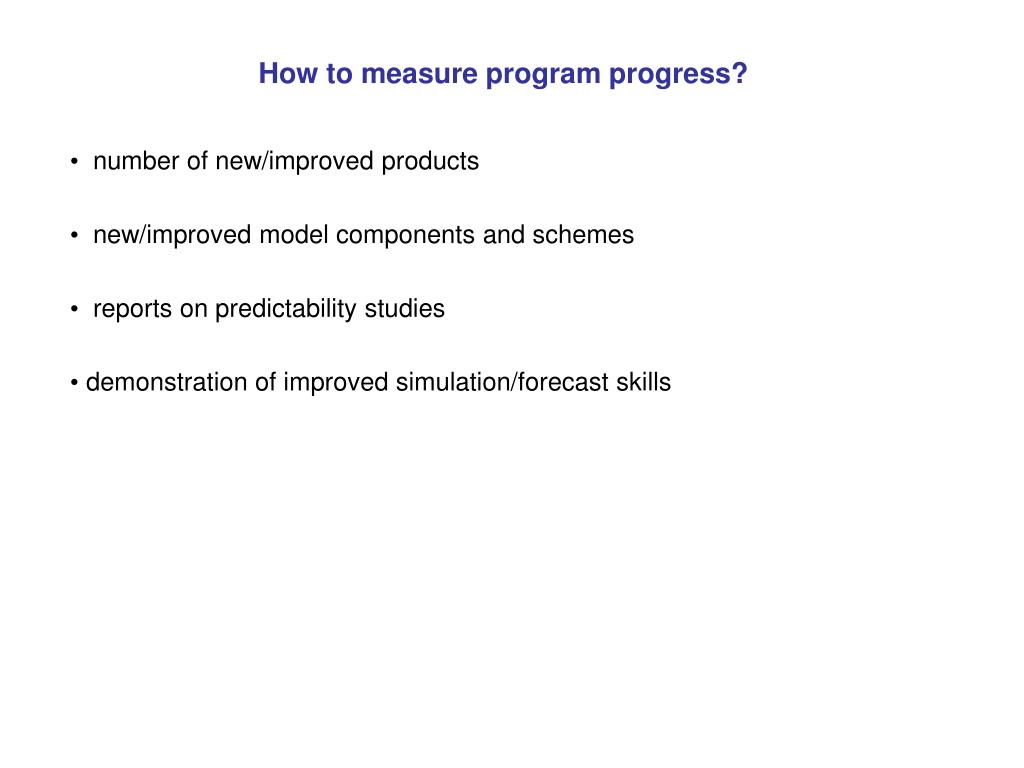 How to measure program progress?

• number of new/improved products

• new/improved model components and schemes

• reports on predictability studies

• demonstration of improved simulation/forecast skills